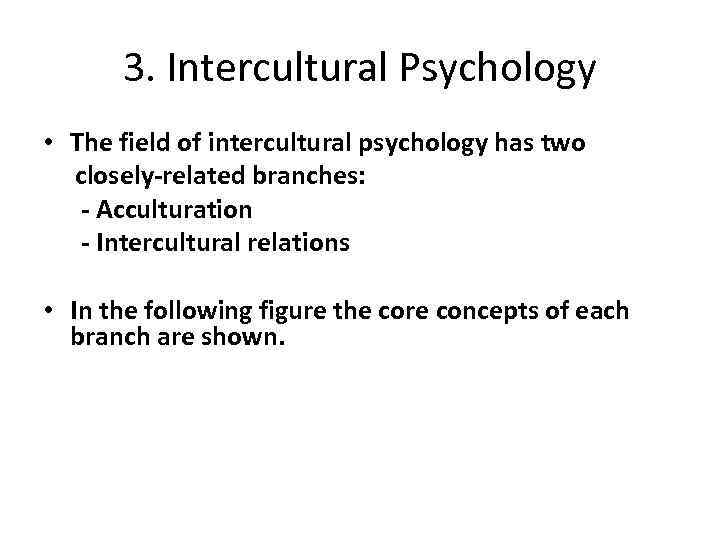 3. Intercultural Psychology

• The field of intercultural psychology has two closely-related branches:
- Acculturation
- Intercultural relations

• In the following figure the core concepts of each branch are shown.